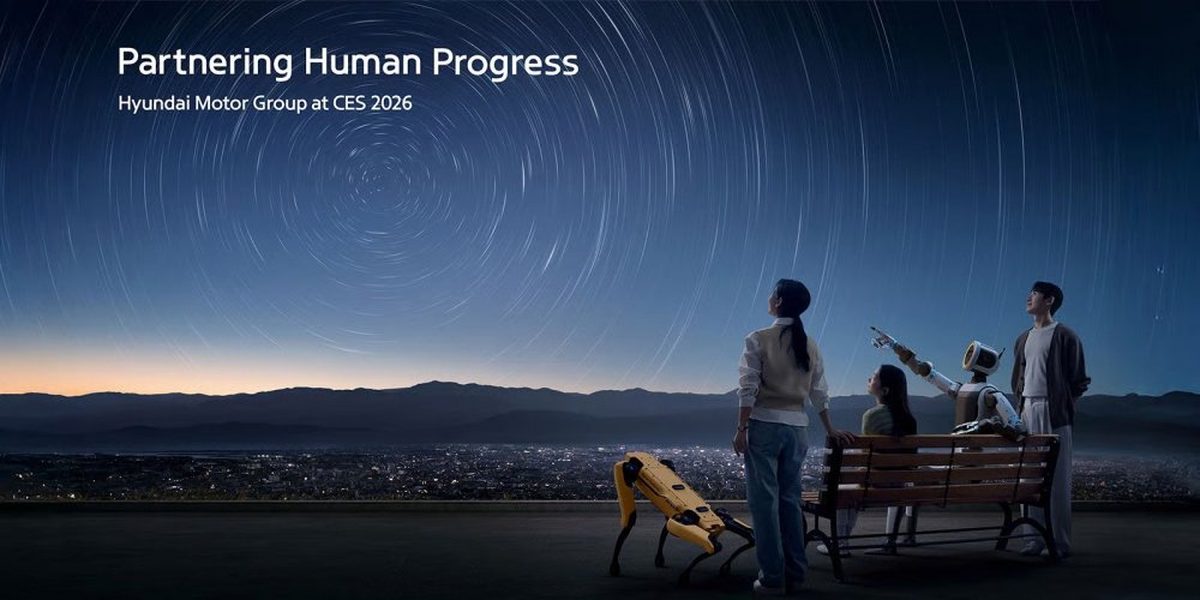 Partnering Human Progress
Hyundai Motor Group at CES 2026